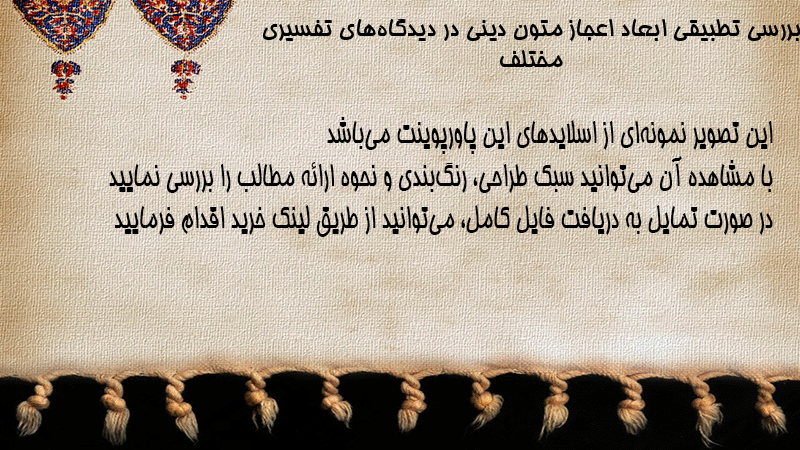 بررسی تطبیقی ابعاد اعجاز متون دینی در دیدگاه‌های تفسیری مختلف

این تصویر نمونه‌ای از اسلایدهای این پاورپوینت می‌باشد
با مشاهده آن می‌توانید سبک طراحی، رنگ‌بندی و نحوه ارائه مطالب را بررسی نمایید
در صورت تمایل به دریافت فایل کامل، می‌توانید از طریق لینک خرید اقدام فرمایید